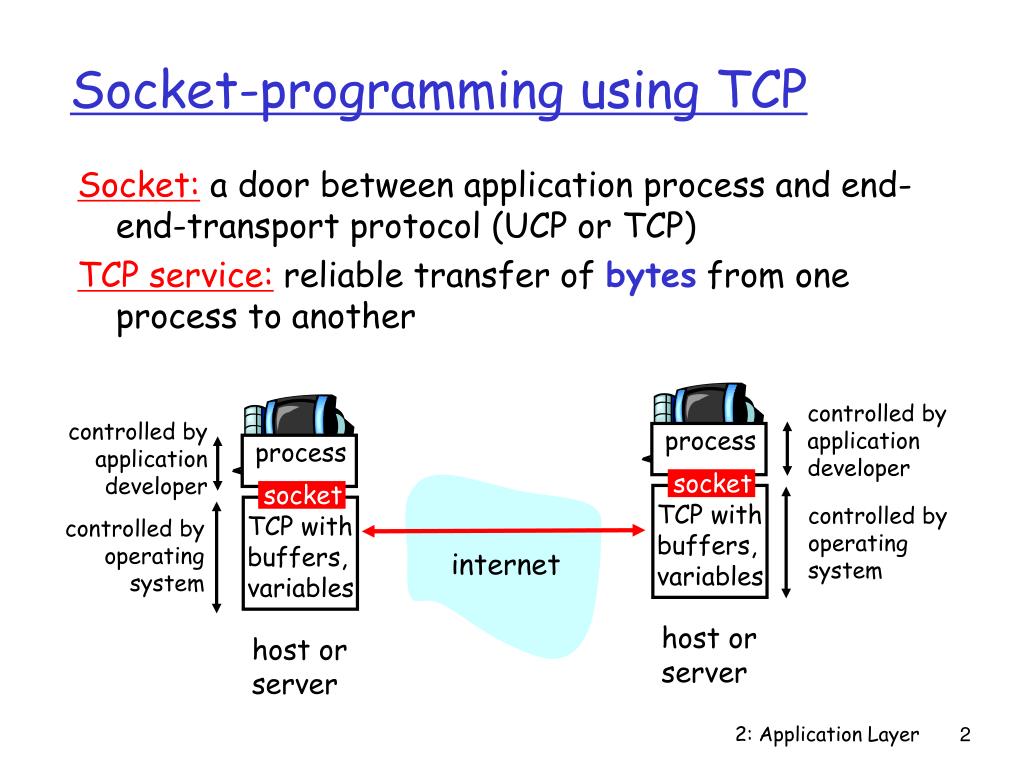 Socket-programming using TCP

Socket: a door between application process and end-end-transport protocol (UCP or TCP)

TCP service: reliable transfer of bytes from one process to another

controlled by application developer

controlled by operating system

process

socket

TCP with buffers, variables

host or server

internet

process

socket

TCP with buffers, variables

host or server

controlled by application developer

controlled by operating system

2: Application Layer 2